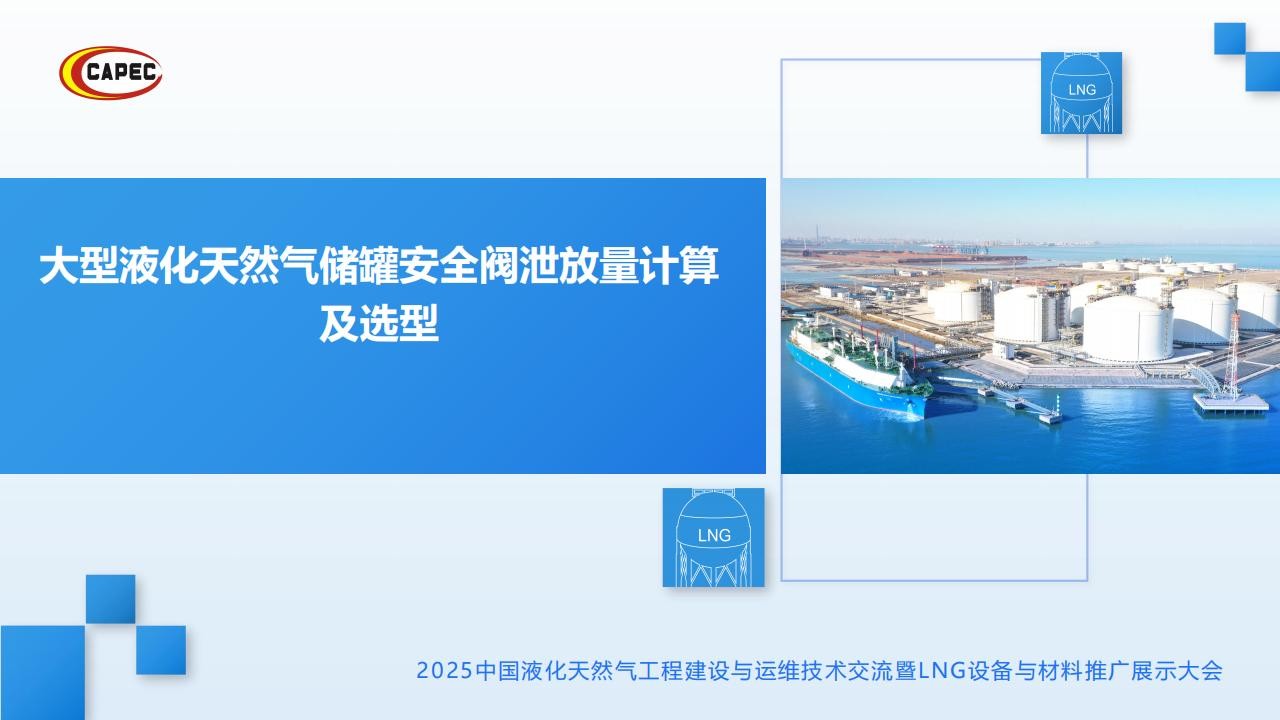 CAPEC

LNG

大型液化天然气储罐安全阀泄放量计算及选型

LNG

2025中国液化天然气工程建设与运维技术交流暨LNG设备与材料推广展示大会